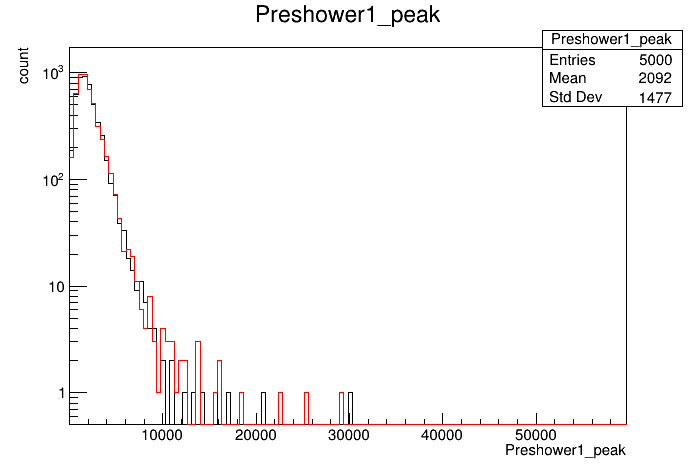 Preshower1_peak

| Preshower1_peak | |
|---|---|
| Entries | 5000 |
| Mean | 2092 |
| Std Dev | 1477 |

count

$10^3$

$10^2$

10

1

10000 20000 30000 40000 50000

Preshower1_peak